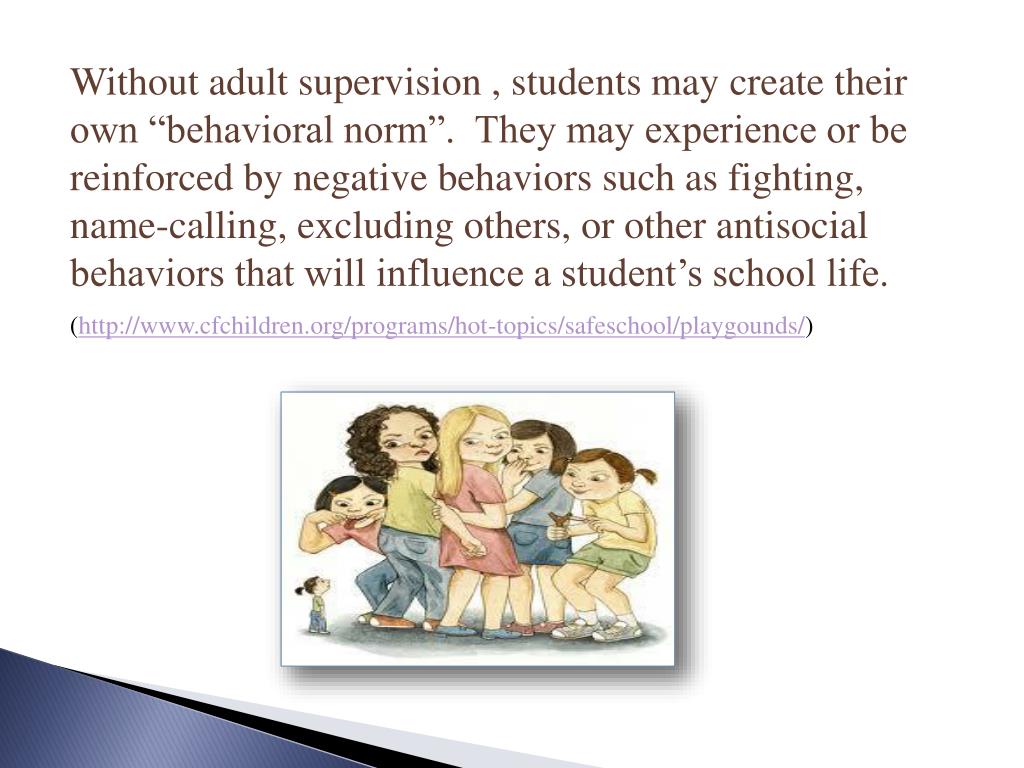 Without adult supervision , students may create their own “behavioral norm”. They may experience or be reinforced by negative behaviors such as fighting, name-calling, excluding others, or other antisocial behaviors that will influence a student’s school life.

(http://www.cfchildren.org/programs/hot-topics/safeschool/playgounds/)